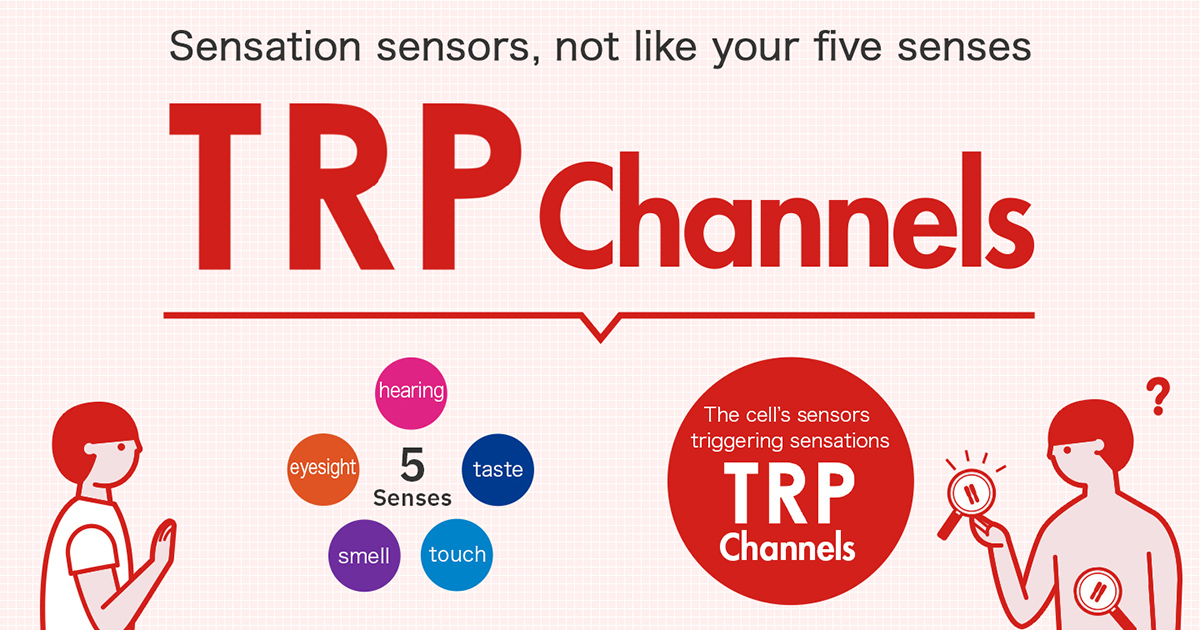 Sensation sensors, not like your five senses

TRP Channels

hearing

eyesight

5 Senses

taste

smell

touch

The cell's sensors triggering sensations

TRP Channels

?